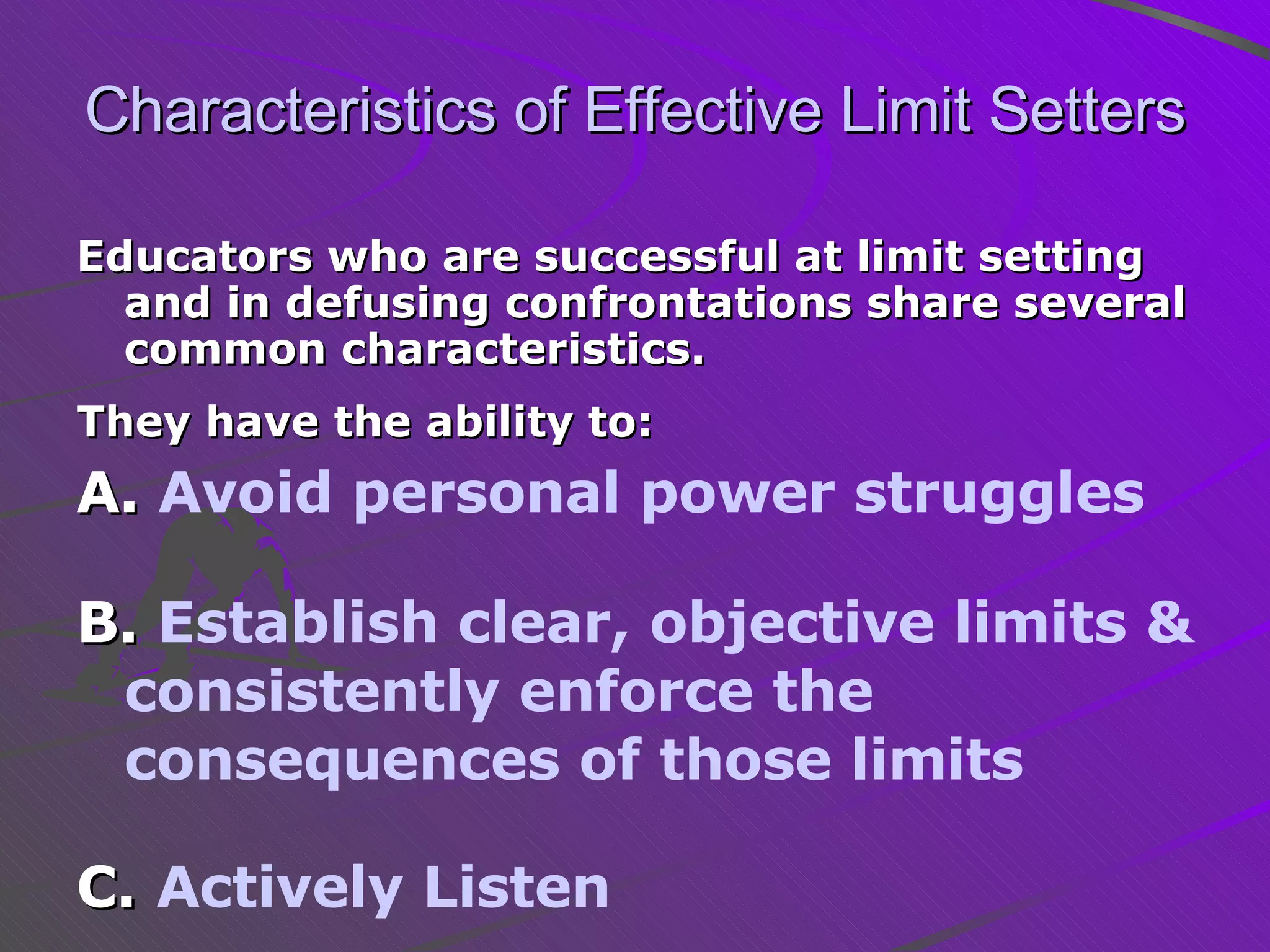 Characteristics of Effective Limit Setters

Educators who are successful at limit setting and in defusing confrontations share several common characteristics.

They have the ability to:

A. Avoid personal power struggles

B. Establish clear, objective limits & consistently enforce the consequences of those limits

C. Actively Listen